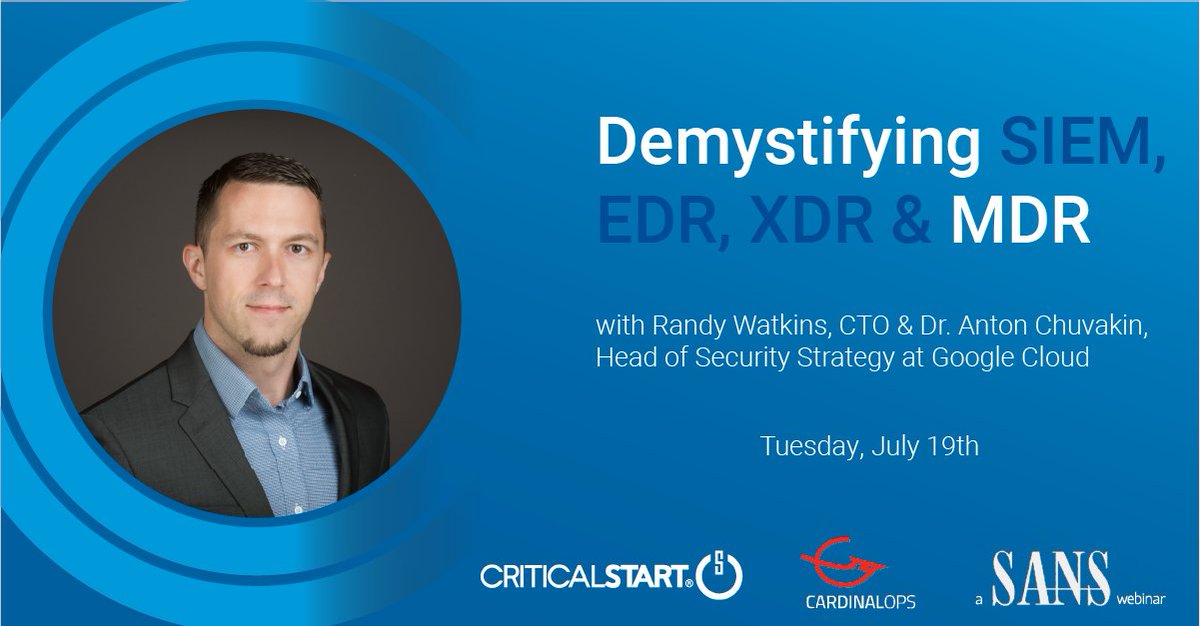 Demystifying SIEM, EDR, XDR & MDR

with Randy Watkins, CTO & Dr. Anton Chuvakin, Head of Security Strategy at Google Cloud

Tuesday, July 19th

CRITICALSTART®

CARDINALOPS

a SANS webinar